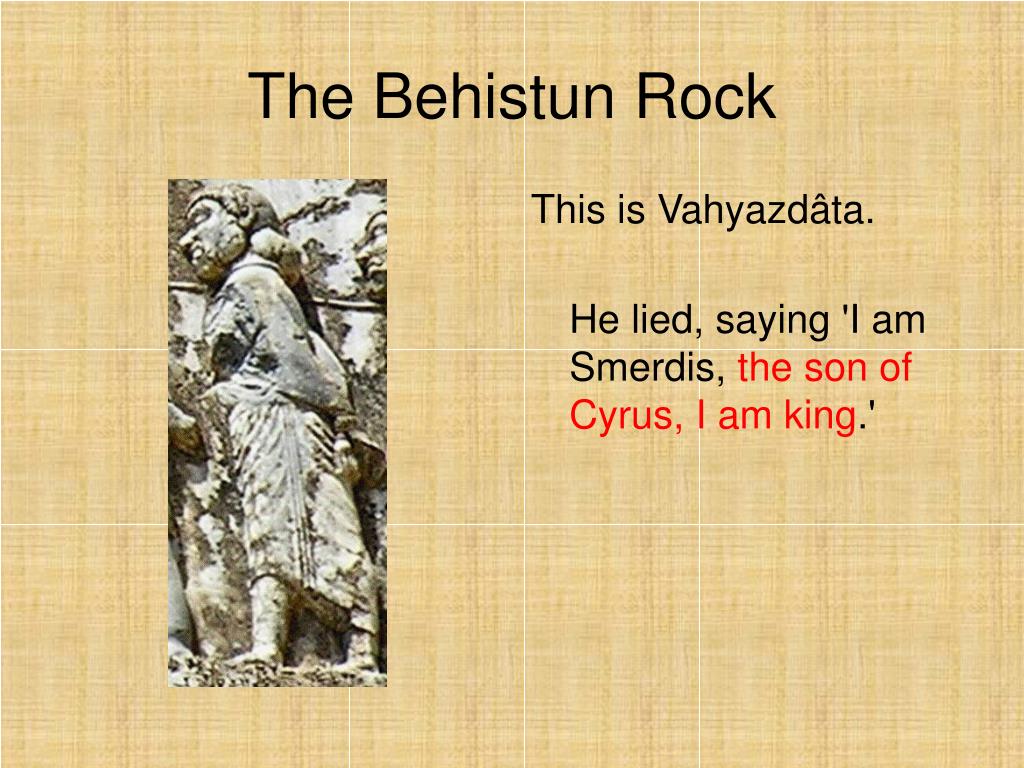 The Behistun Rock

This is Vahyazdâta.

He lied, saying 'I am Smerdis, the son of Cyrus, I am king.'